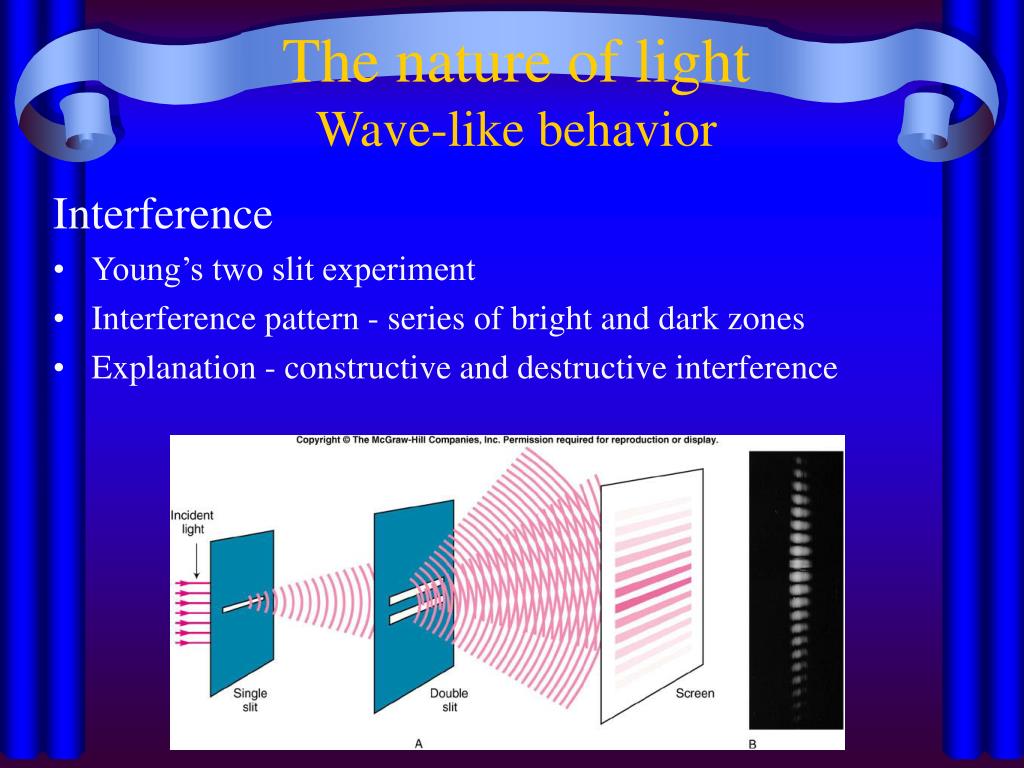 The nature of light
Wave-like behavior

Interference

• Young's two slit experiment
• Interference pattern - series of bright and dark zones
• Explanation - constructive and destructive interference

Copyright © The McGraw-Hill Companies, Inc. Permission required for reproduction or display.

Incident light

Single slit

Double slit

Screen

A

B